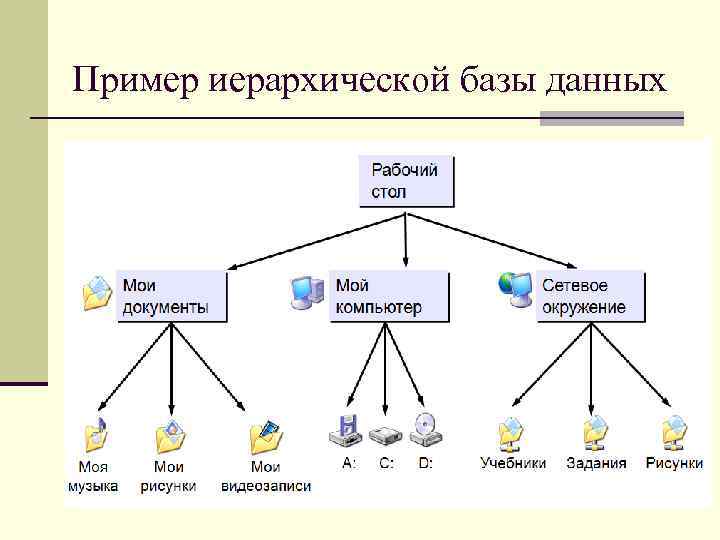 Пример иерархической базы данных

Рабочий стол

Мои документы

Мой компьютер

Сетевое окружение

Моя музыка

Мои рисунки

Мои видеозаписи

A:

C:

D:

Учебники

Задания

Рисунки